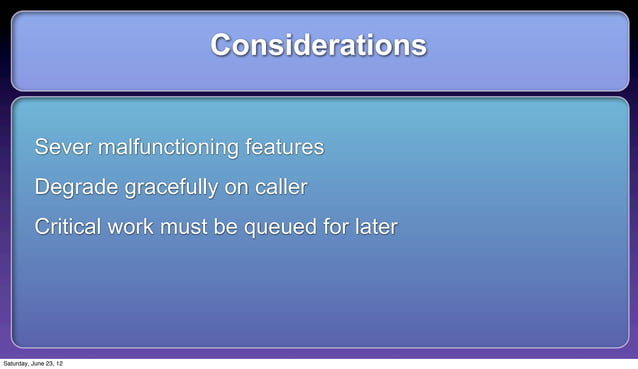 Considerations

Sever malfunctioning features

Degrade gracefully on caller

Critical work must be queued for later

Saturday, June 23, 12